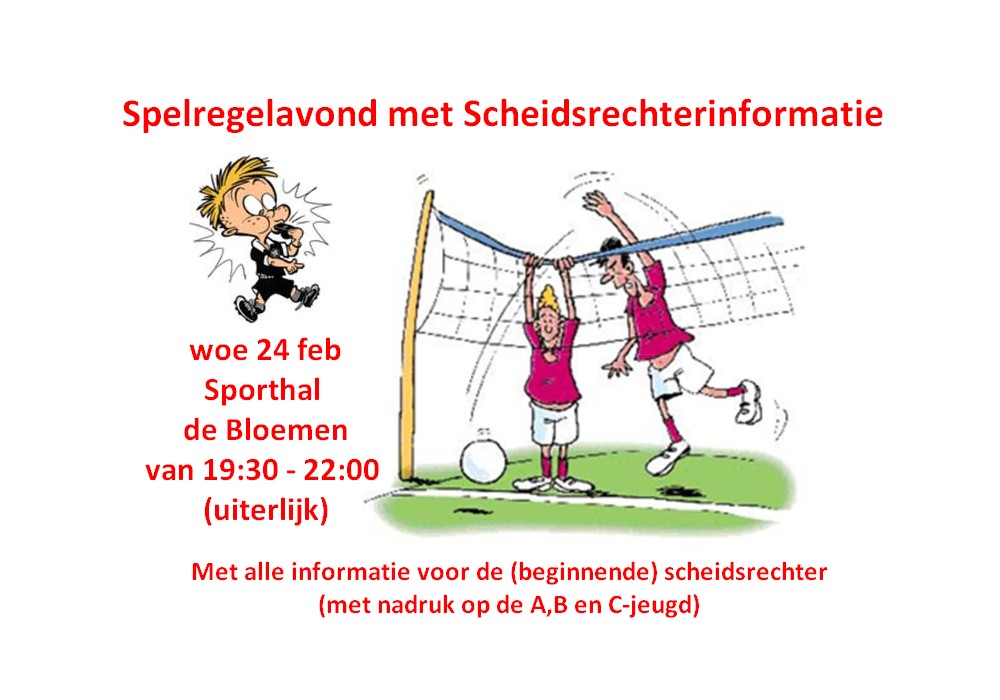 Spelregelavond met Scheidsrechterinformatie

woe 24 feb
Sporthal
de Bloemen
van 19:30 - 22:00
(uiterlijk)

Met alle informatie voor de (beginnende) scheidsrechter
(met nadruk op de A,B en C-jeugd)